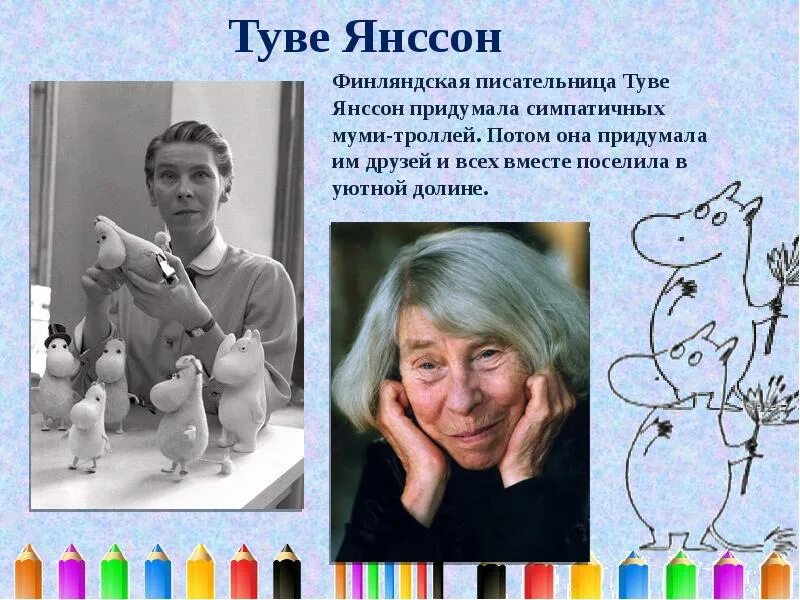 Туве Янссон

Финляндская писательница Туве Янссон придумала симпатичных муми-троллей. Потом она придумала им друзей и всех вместе поселила в уютной долине.